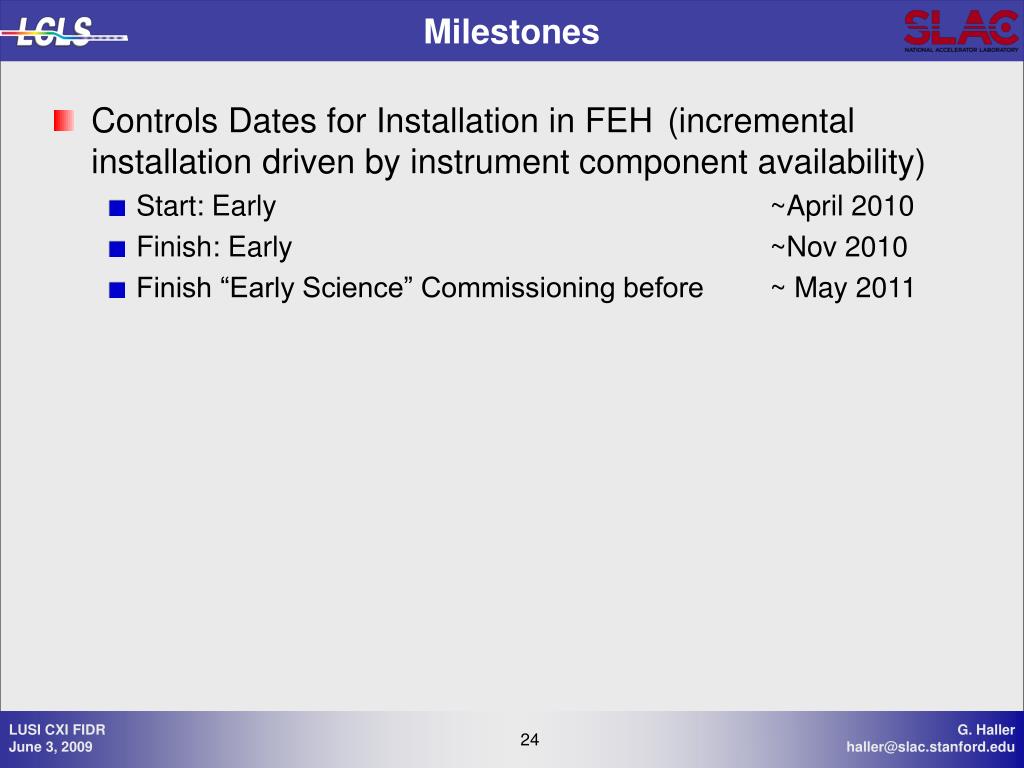 LCLS

Milestones

SLAC
NATIONAL ACCELERATOR LABORATORY

Controls Dates for Installation in FEH (incremental installation driven by instrument component availability)

Start: Early ~April 2010

Finish: Early ~Nov 2010

Finish “Early Science” Commissioning before ~ May 2011

LUSI CXI FIDR
June 3, 2009

24

G. Haller
haller@slac.stanford.edu